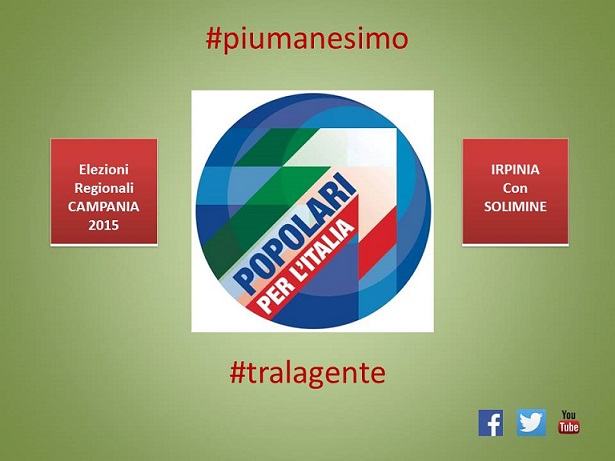 #piumanesimo

Elezioni Regionali CAMPANIA 2015

POPOLARI PER L'ITALIA

IRPINIA Con SOLIMINE

#tralagente

f

You Tube